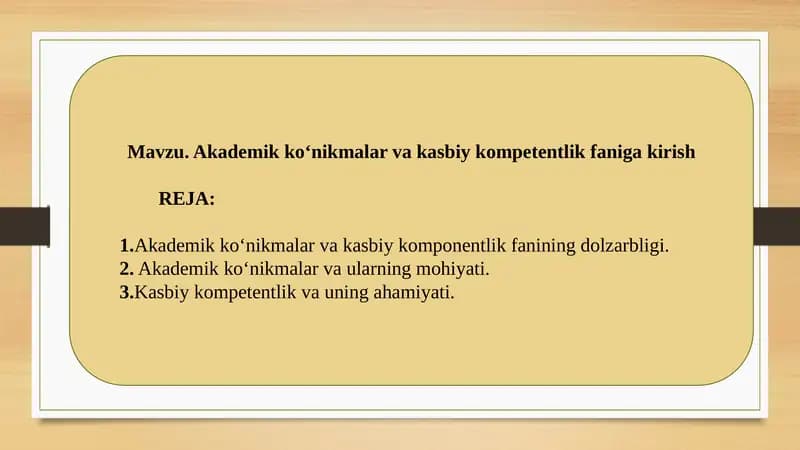 Mavzu. Akademik ko‘nikmalar va kasbiy kompetentlik faniga kirish

REJA:

1.Akademik ko‘nikmalar va kasbiy komponentlik fanining dolzarbligi.
2. Akademik ko‘nikmalar va ularning mohiyati.
3.Kasbiy kompetentlik va uning ahamiyati.